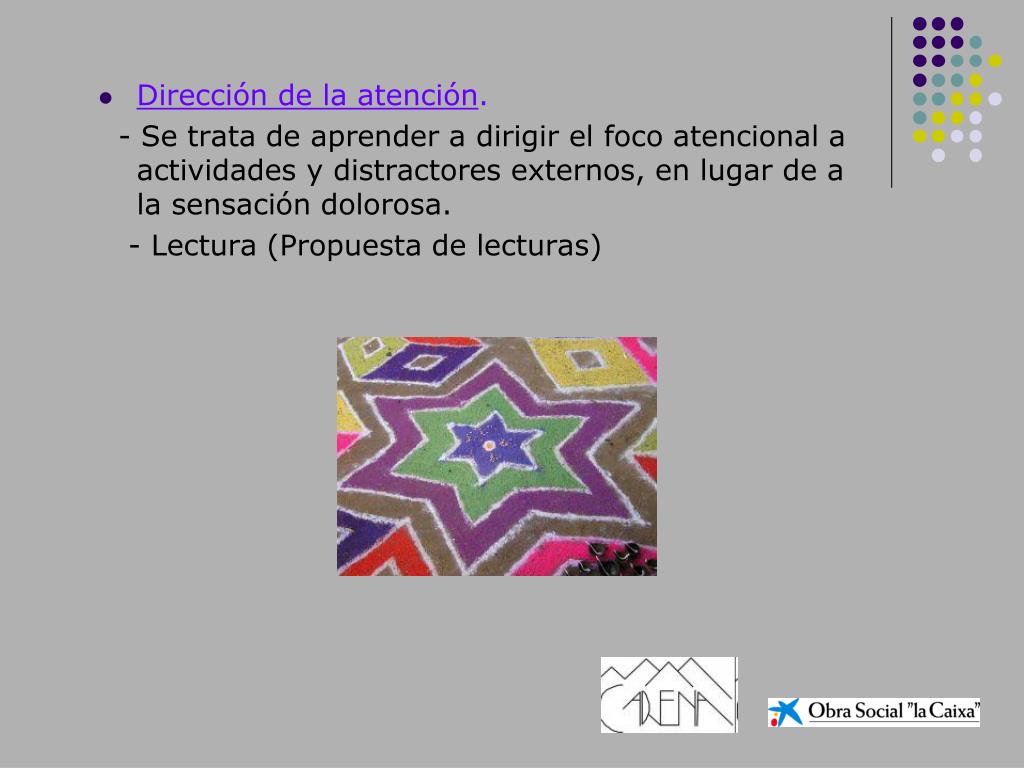 Dirección de la atención.

- Se trata de aprender a dirigir el foco atencional a actividades y distractores externos, en lugar de a la sensación dolorosa.

- Lectura (Propuesta de lecturas)

CADENA

Obra Social "la Caixa"